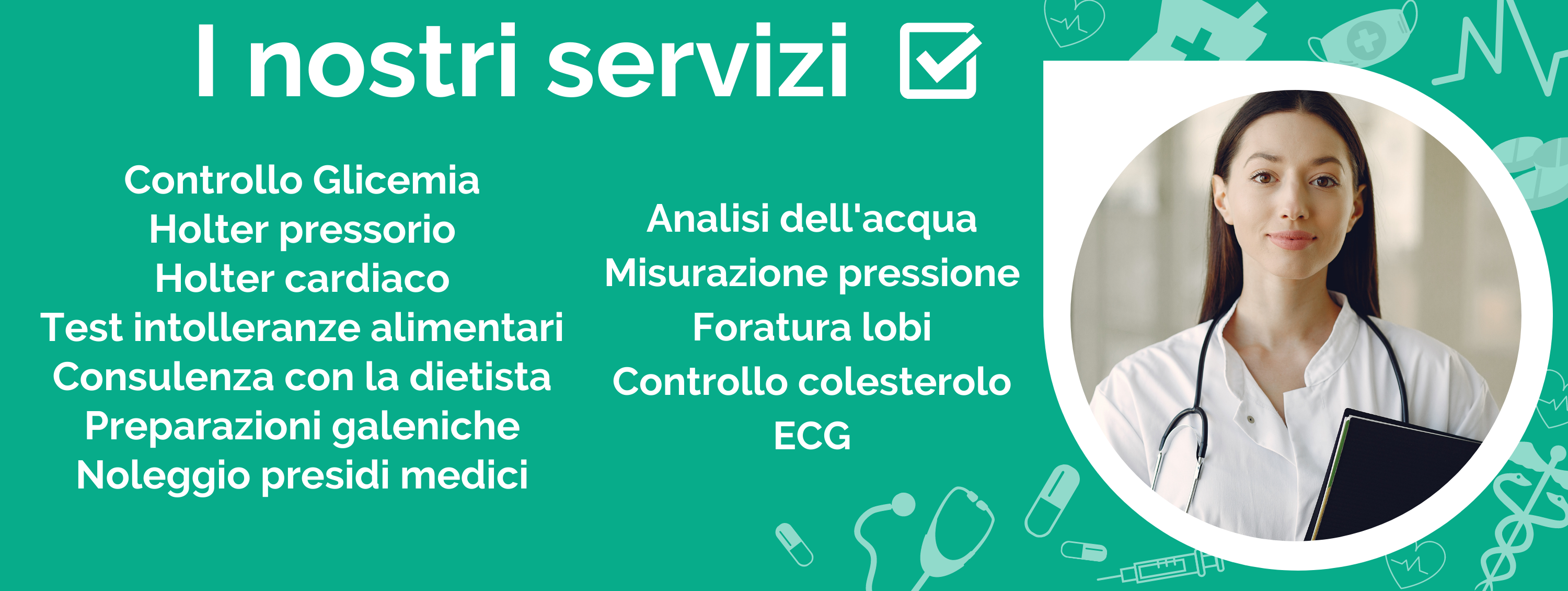 I nostri servizi

Controllo Glicemia
Holter pressorio
Holter cardiaco
Test intolleranze alimentari
Consulenza con la dietista
Preparazioni galeniche
Noleggio presidi medici

Analisi dell'acqua
Misurazione pressione
Foratura lobi
Controllo colesterolo
ECG